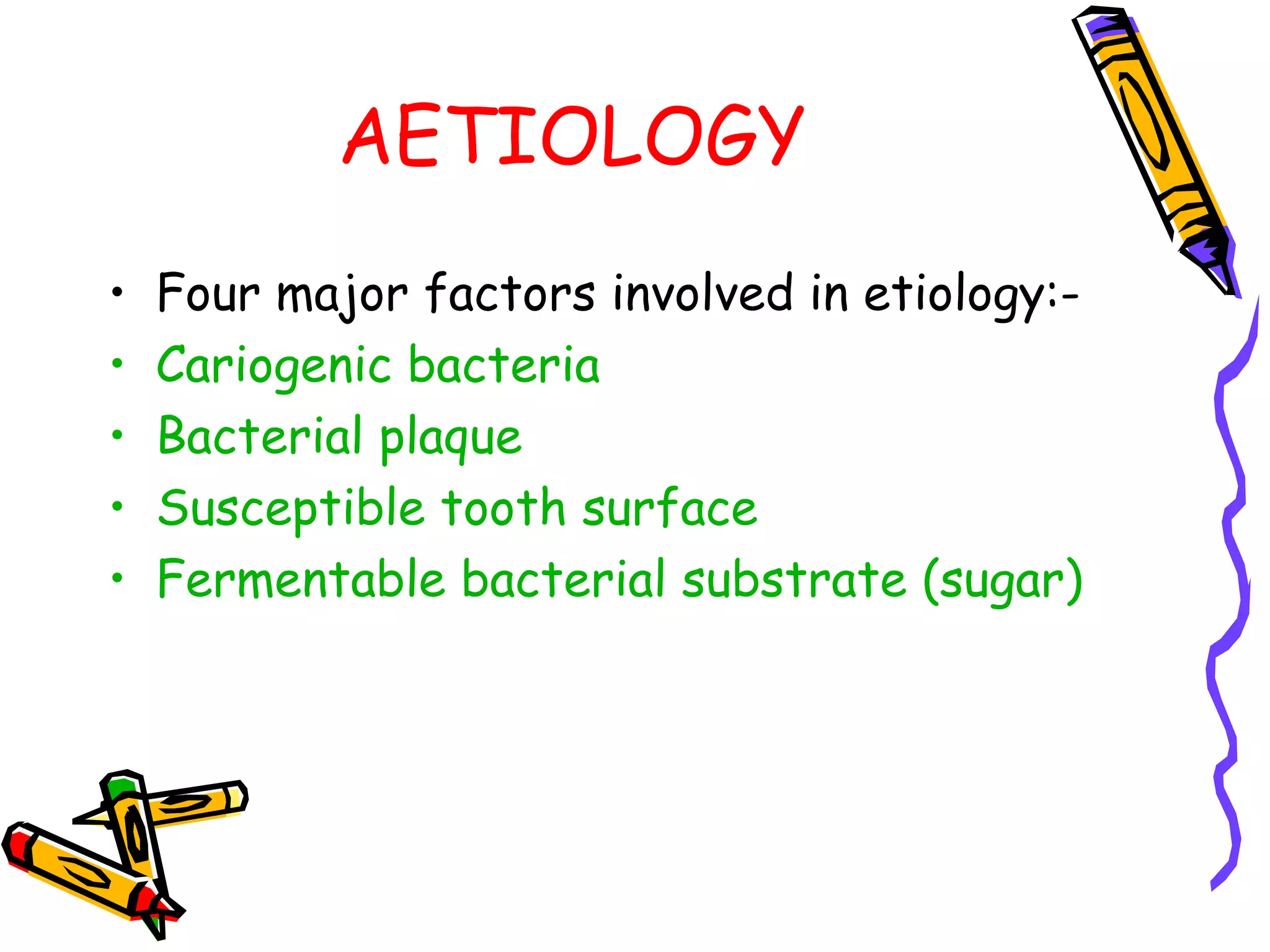 AETIOLOGY

• Four major factors involved in etiology:-
• Cariogenic bacteria
• Bacterial plaque
• Susceptible tooth surface
• Fermentable bacterial substrate (sugar)